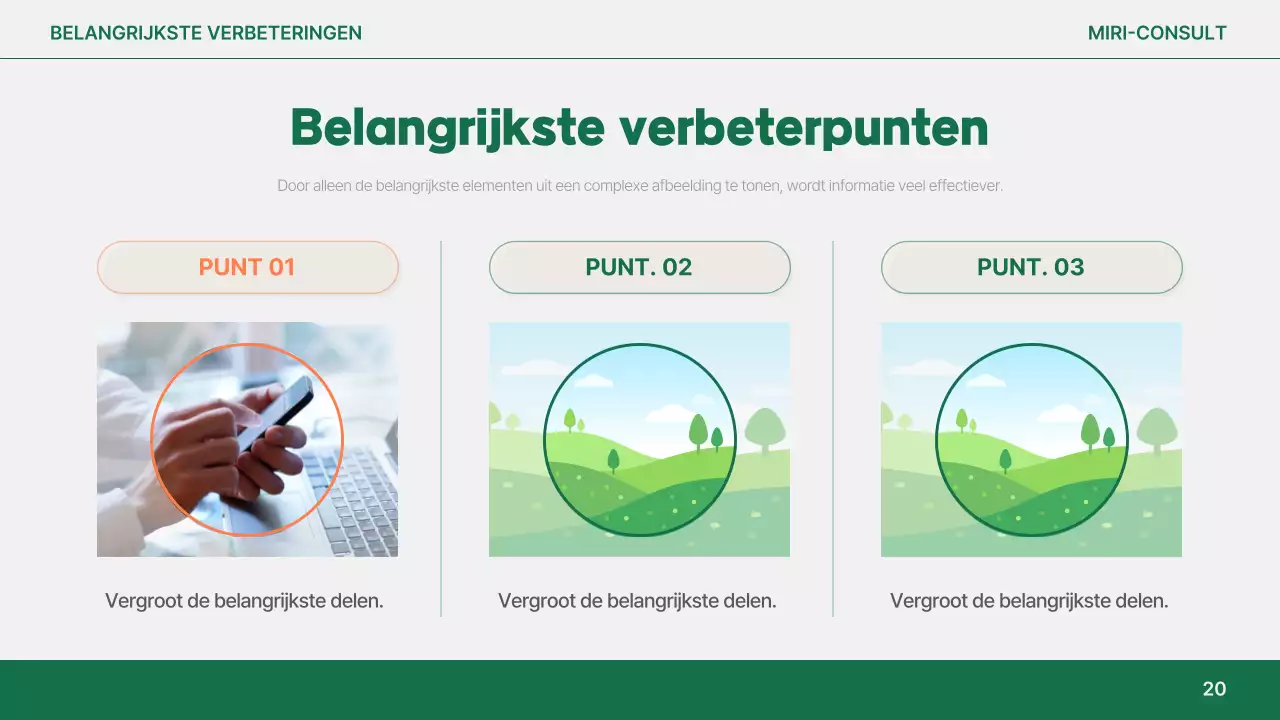 BELANGRIJKSTE VERBETERINGEN

MIRI-CONSULT

Belangrijkste verbeterpunten

Door alleen de belangrijkste elementen uit een complexe afbeelding te tonen, wordt informatie veel effectiever.

PUNT 01

Vergroot de belangrijkste delen.

PUNT. 02

Vergroot de belangrijkste delen.

PUNT. 03

Vergroot de belangrijkste delen.

20